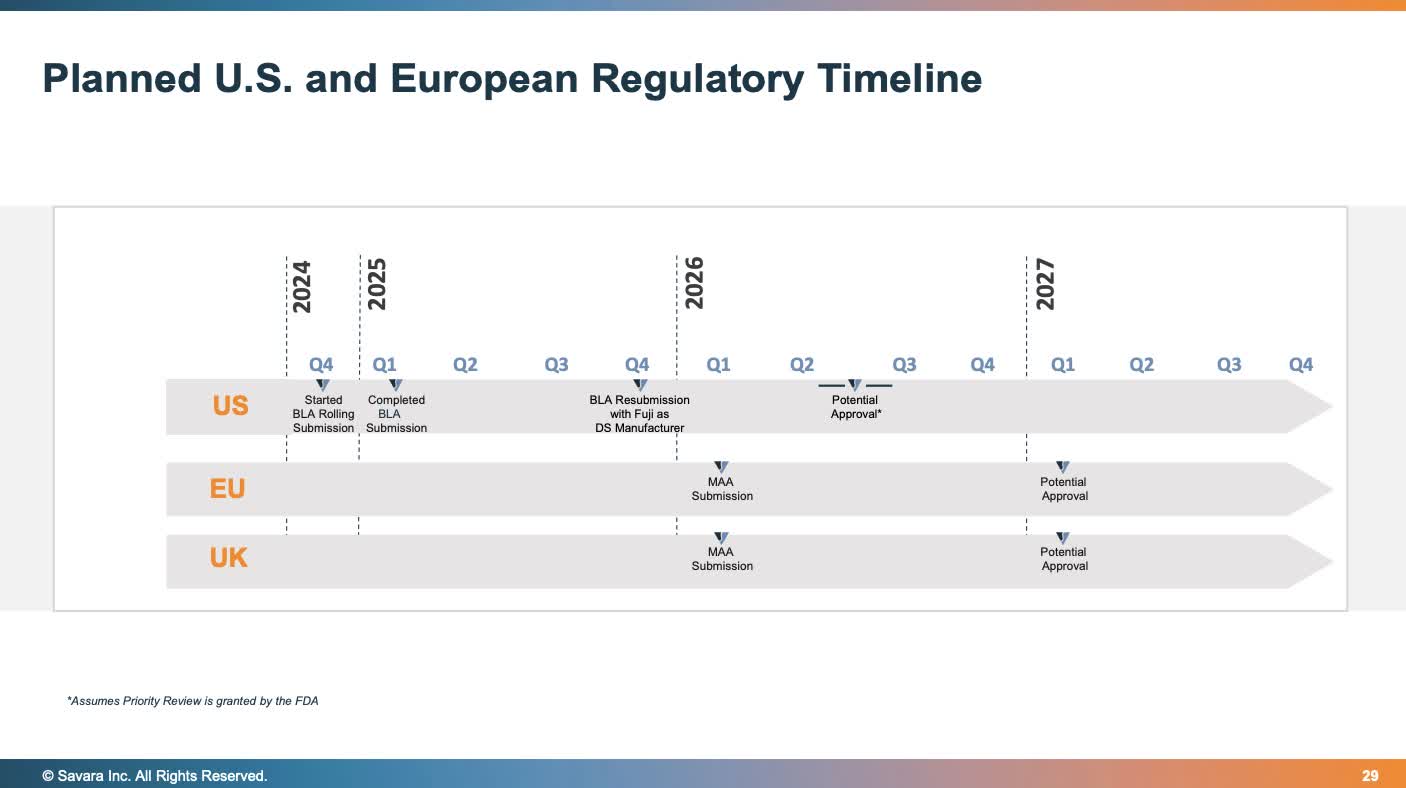 Planned U.S. and European Regulatory Timeline

2024
2025
2026
2027

Q4 Q1 Q2 Q3 Q4 Q1 Q2 Q3 Q4 Q1 Q2 Q3 Q4

US
Started BLA Rolling Submission
Completed BLA Submission
BLA Resubmission with Fuji as DS Manufacturer
Potential Approval*

EU
MAA Submission
Potential Approval

UK
MAA Submission
Potential Approval

*Assumes Priority Review is granted by the FDA

© Savara Inc. All Rights Reserved.
29